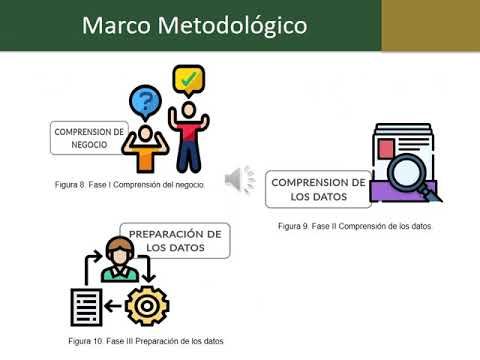 Marco Metodológico

COMPRENSION DE NEGOCIO

Figura 8. Fase I Comprensión del negocio.

COMPRENSION DE LOS DATOS

Figura 9. Fase II Comprensión de los datos

PREPARACIÓN DE LOS DATOS

Figura 10. Fase III Preparación de los datos